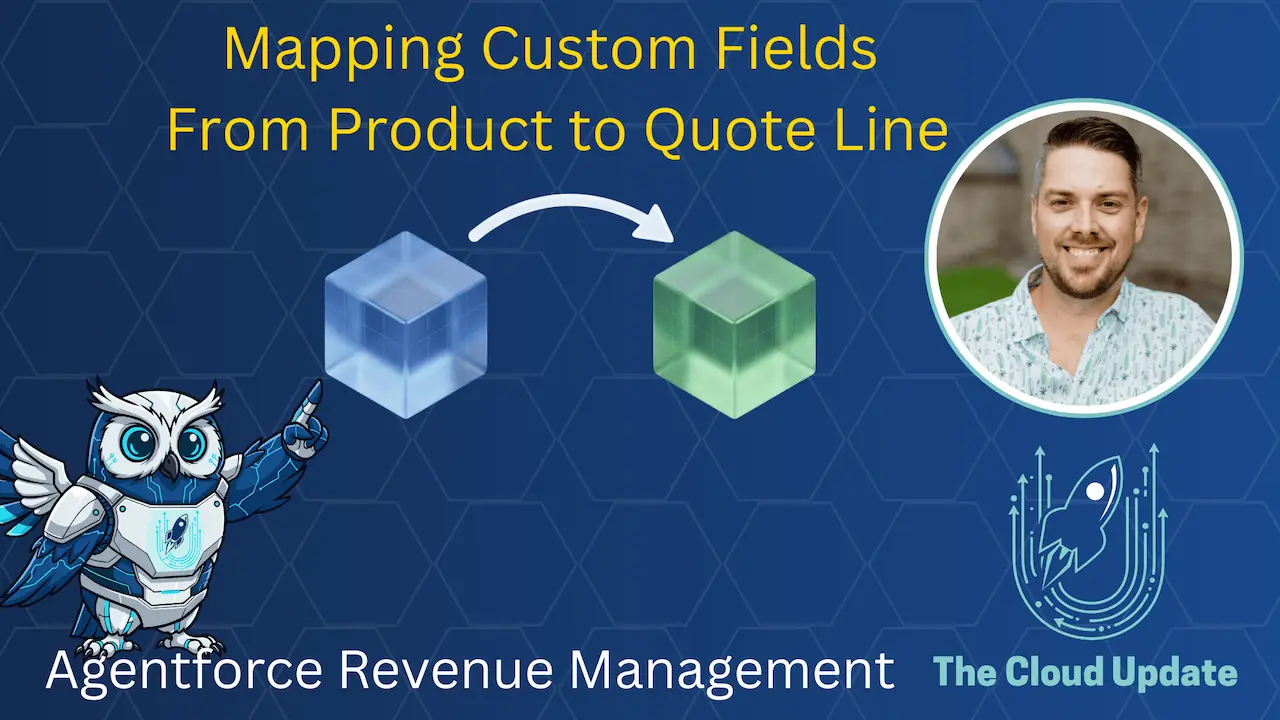 Mapping Custom Fields
From Product to Quote Line

Agentforce Revenue Management

The Cloud Update